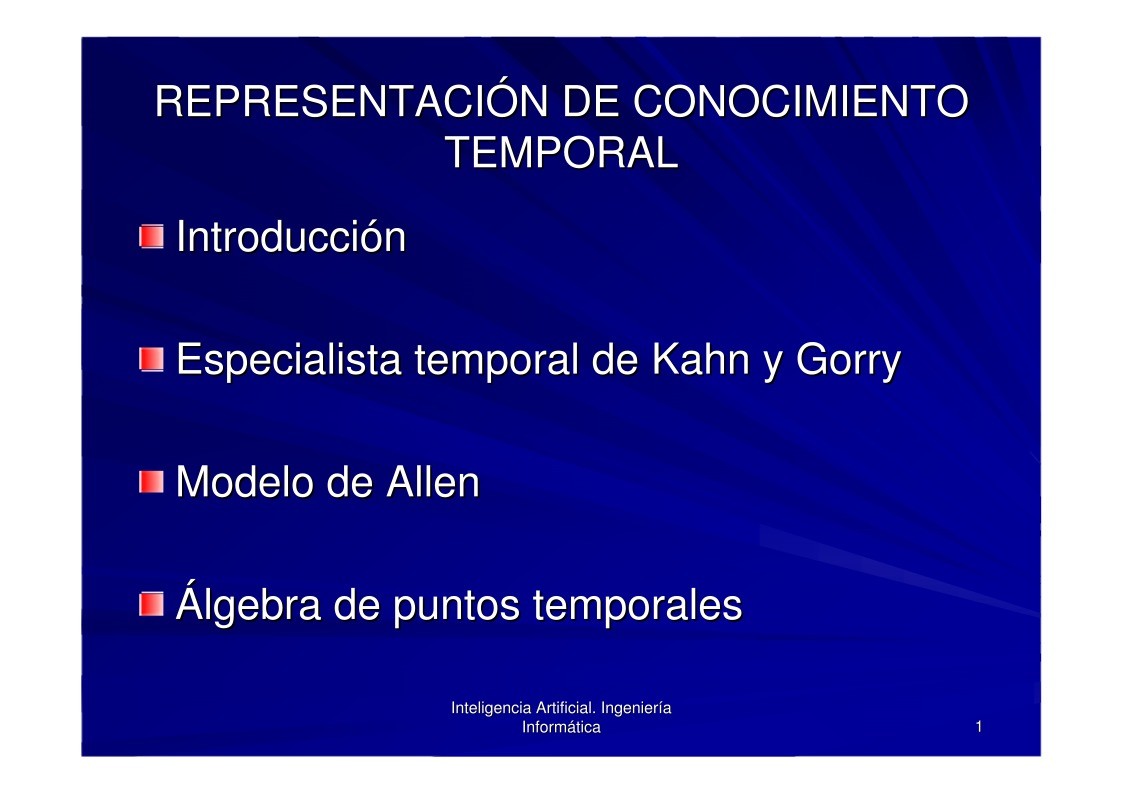 REPRESENTACIÓN DE CONOCIMIENTO TEMPORAL

Introducción

Especialista temporal de Kahn y Gorry

Modelo de Allen

Álgebra de puntos temporales

Inteligencia Artificial. Ingeniería Informática

1